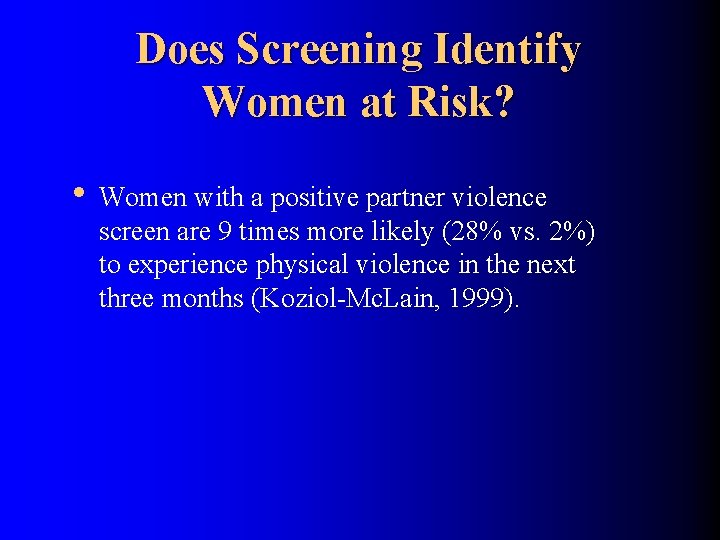 Does Screening Identify Women at Risk?

• Women with a positive partner violence screen are 9 times more likely (28% vs. 2%) to experience physical violence in the next three months (Koziol-McLain, 1999).